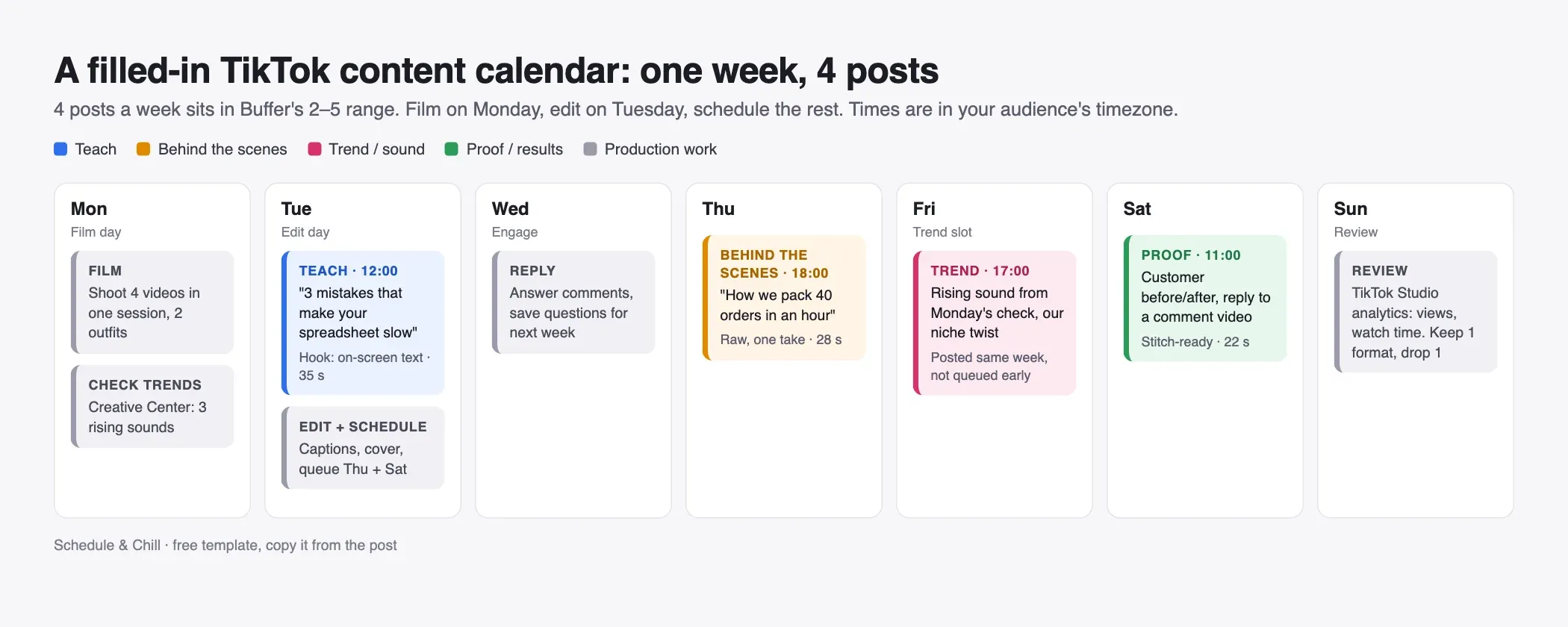 A filled-in TikTok content calendar: one week, 4 posts

4 posts a week sits in Buffer's 2–5 range. Film on Monday, edit on Tuesday, schedule the rest. Times are in your audience's timezone.

Teach   Behind the scenes   Trend / sound   Proof / results   Production work

Mon
Film day

FILM
Shoot 4 videos in one session, 2 outfits

CHECK TRENDS
Creative Center: 3 rising sounds

Tue
Edit day

TEACH · 12:00
"3 mistakes that make your spreadsheet slow"
Hook: on-screen text · 35 s

EDIT + SCHEDULE
Captions, cover, queue Thu + Sat

Wed
Engage

REPLY
Answer comments, save questions for next week

Thu

BEHIND THE SCENES · 18:00
"How we pack 40 orders in an hour"
Raw, one take · 28 s

Fri
Trend slot

TREND · 17:00
Rising sound from Monday's check, our niche twist
Posted same week, not queued early

Sat

PROOF · 11:00
Customer before/after, reply to a comment video
Stitch-ready · 22 s

Sun
Review

REVIEW
TikTok Studio analytics: views, watch time. Keep 1 format, drop 1

Schedule & Chill · free template, copy it from the post